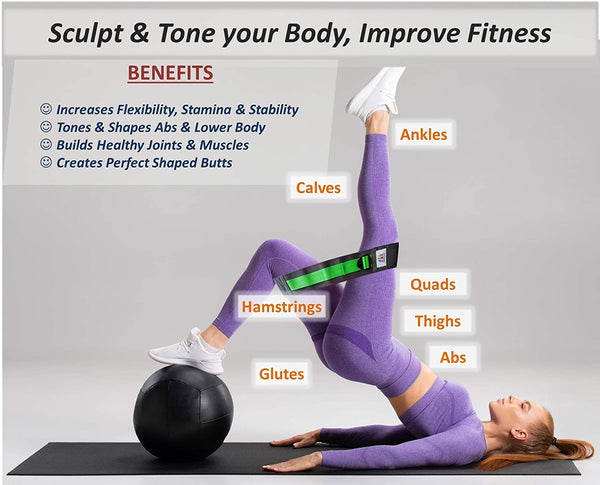 Sculpt & Tone your Body, Improve Fitness

BENEFITS

☺ Increases Flexibility, Stamina & Stability
☺ Tones & Shapes Abs & Lower Body
☺ Builds Healthy Joints & Muscles
☺ Creates Perfect Shaped Butts

Ankles

Calves

Quads

Hamstrings

Thighs

Abs

Glutes